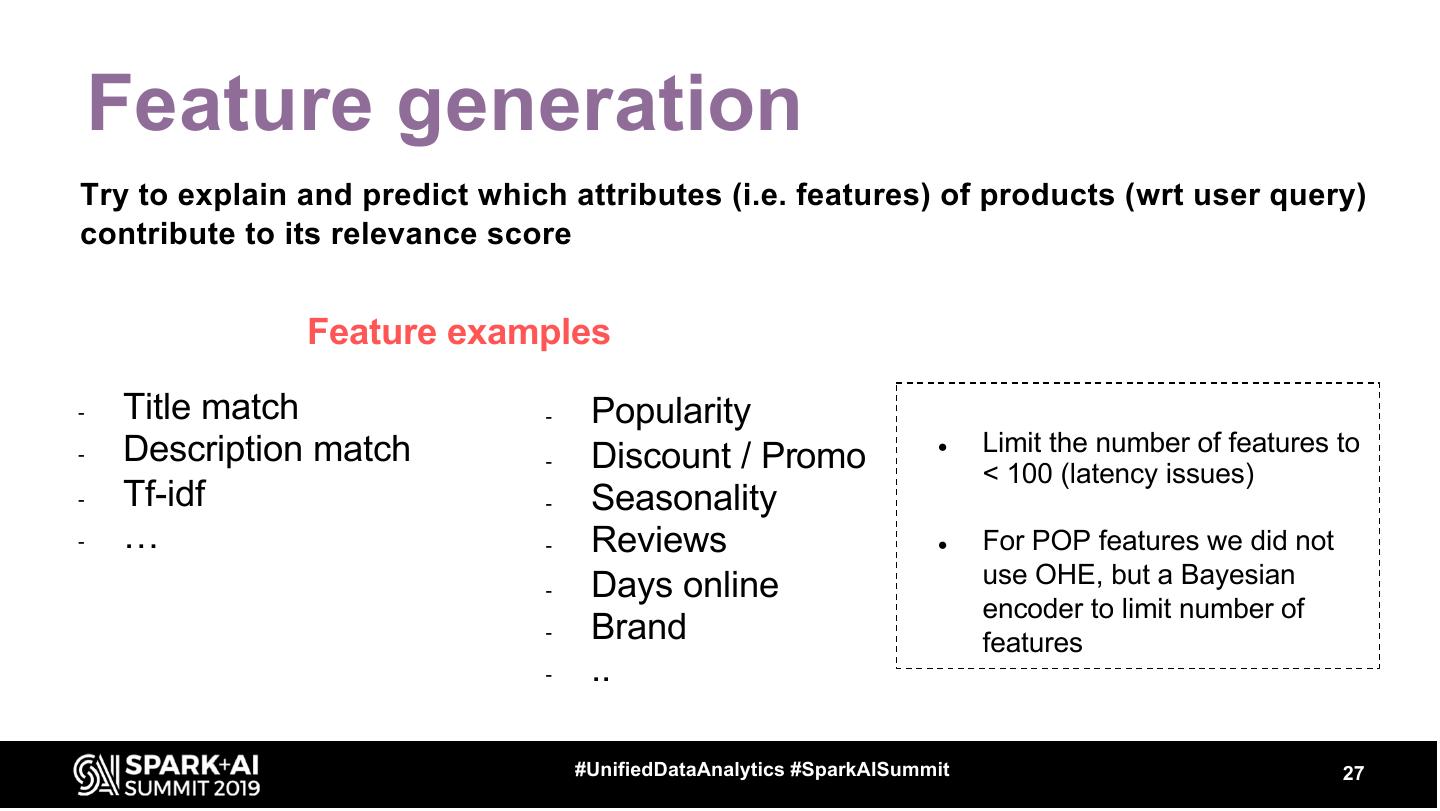 Feature generation

Try to explain and predict which attributes (i.e. features) of products (wrt user query) contribute to its relevance score

Feature examples

- Title match
- Description match
- Tf-idf
- …

- Popularity
- Discount / Promo
- Seasonality
- Reviews
- Days online
- Brand
- ..

• Limit the number of features to < 100 (latency issues)

• For POP features we did not use OHE, but a Bayesian encoder to limit number of features

SPARK+AI SUMMIT 2019

#UnifiedDataAnalytics #SparkAISummit

27